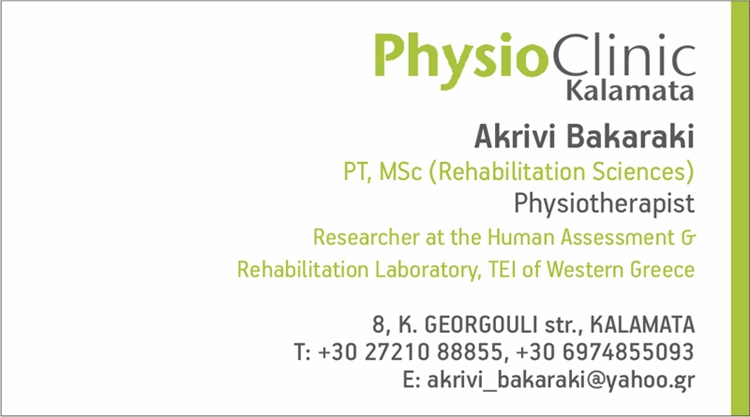 PhysioClinic
Kalamata

Akrivi Bakaraki
PT, MSc (Rehabilitation Sciences)
Physiotherapist
Researcher at the Human Assessment & Rehabilitation Laboratory, TEI of Western Greece

8, K. GEORGOULI str., KALAMATA
T: +30 27210 88855, +30 6974855093
E: akrivi_bakaraki@yahoo.gr